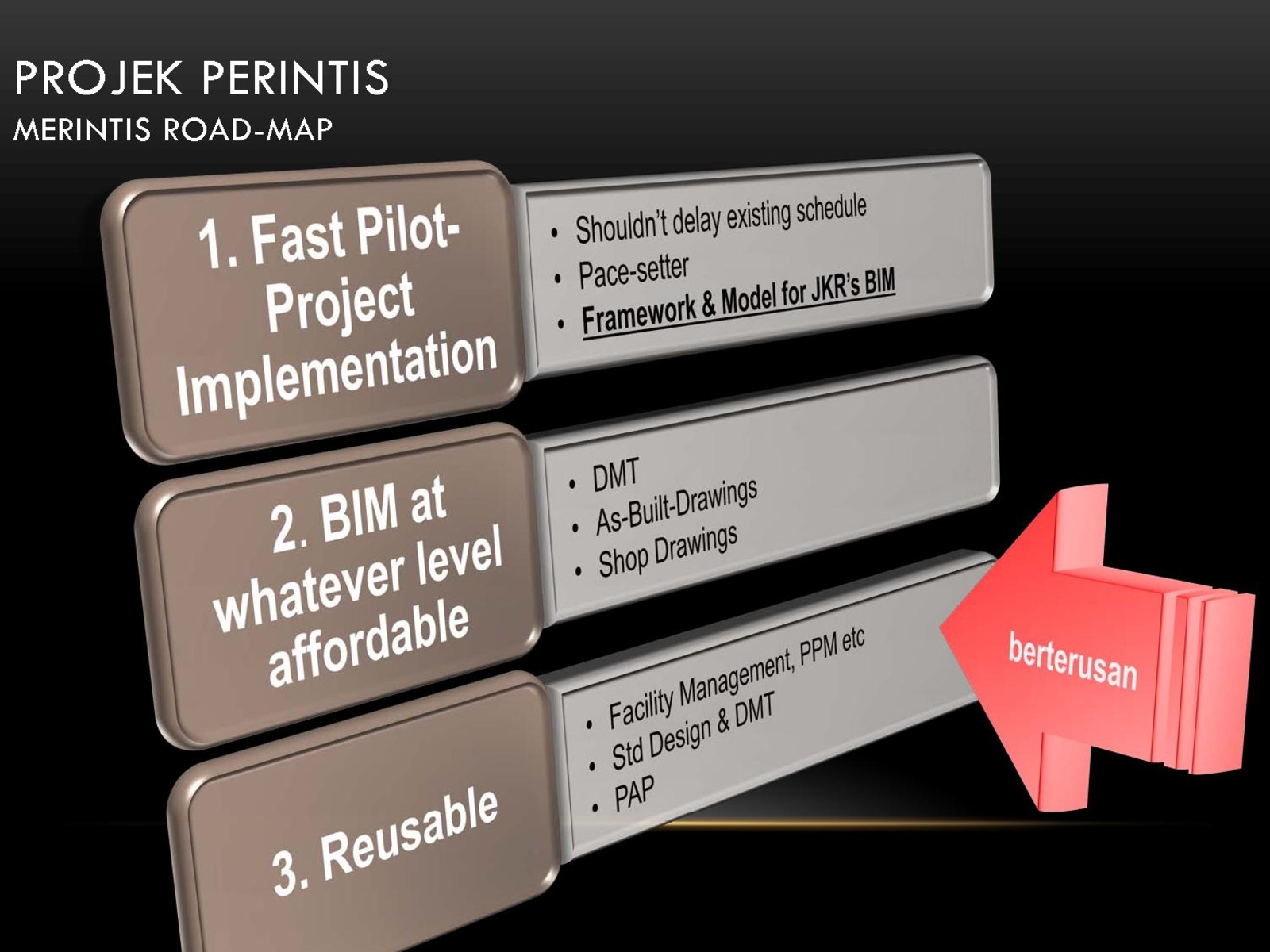 PROJEK PERINTIS
MERINTIS ROAD-MAP

1. Fast Pilot-Project Implementation

• Shouldn't delay existing schedule
• Pace-setter
• Framework & Model for JKR's BIM

2. BIM at whatever level affordable

• DMT
• As-Built-Drawings
• Shop Drawings

3. Reusable

• Facility Management, PPM etc
• Std Design & DMT
• PAP

berterusan